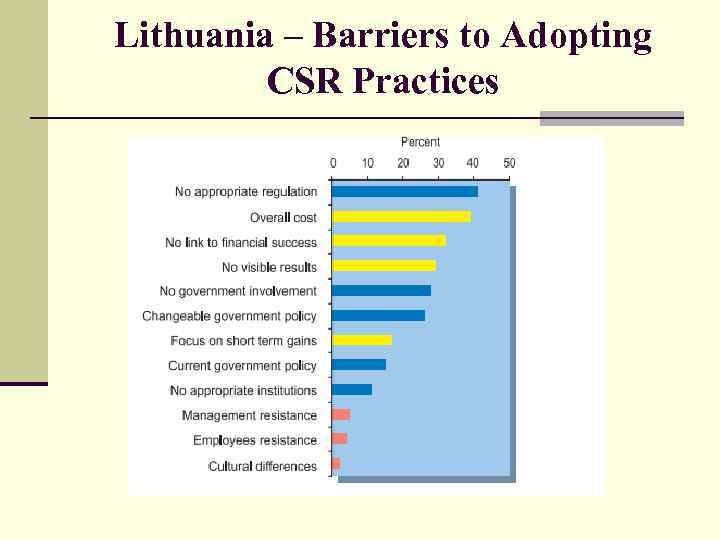 Lithuania – Barriers to Adopting CSR Practices

Percent

0 10 20 30 40 50

No appropriate regulation
Overall cost
No link to financial success
No visible results
No government involvement
Changeable government policy
Focus on short term gains
Current government policy
No appropriate institutions
Management resistance
Employees resistance
Cultural differences